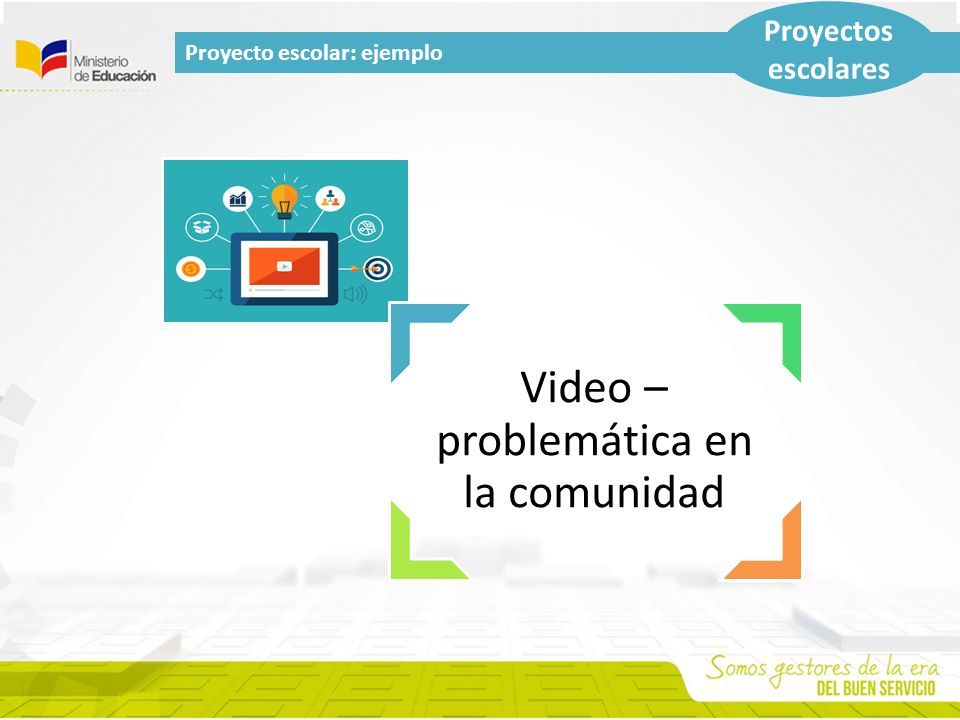 Ministerio de Educación

Proyecto escolar: ejemplo

Proyectos escolares

Video – problemática en la comunidad

Somos gestores de la era
DEL BUEN SERVICIO